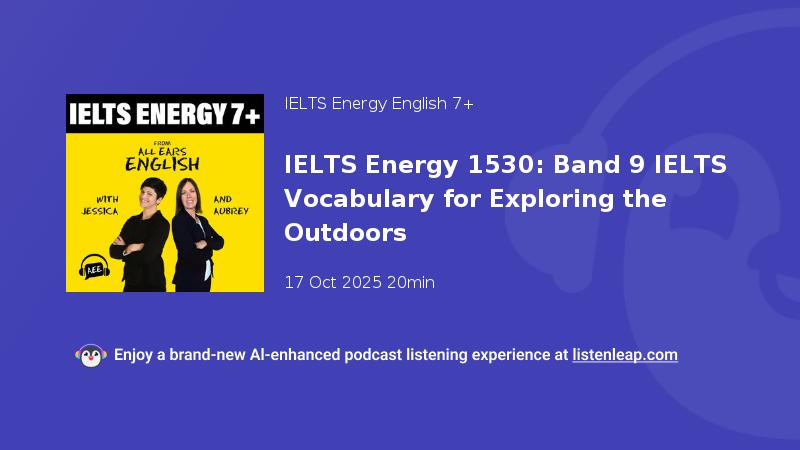 IELTS ENERGY 7+

FROM
ALL EARS
ENGLISH

WITH
JESSICA

AND
AUBREY

A.E.E.

IELTS Energy English 7+

IELTS Energy 1530: Band 9 IELTS Vocabulary for Exploring the Outdoors

17 Oct 2025 20min

Enjoy a brand-new AI-enhanced podcast listening experience at listenleap.com